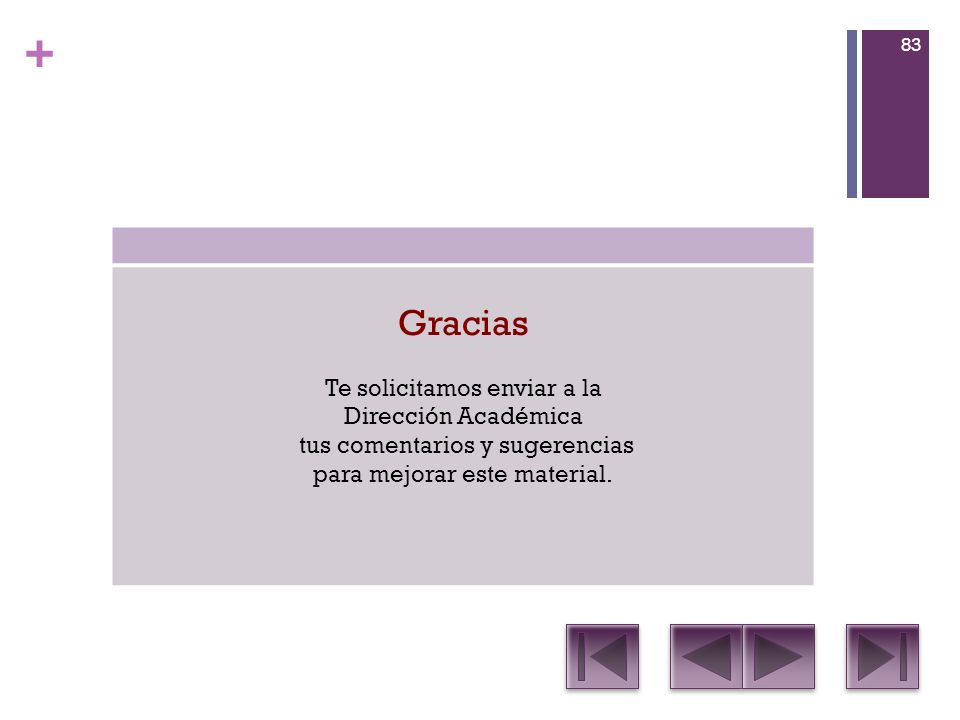 +

83

Gracias

Te solicitamos enviar a la Dirección Académica tus comentarios y sugerencias para mejorar este material.